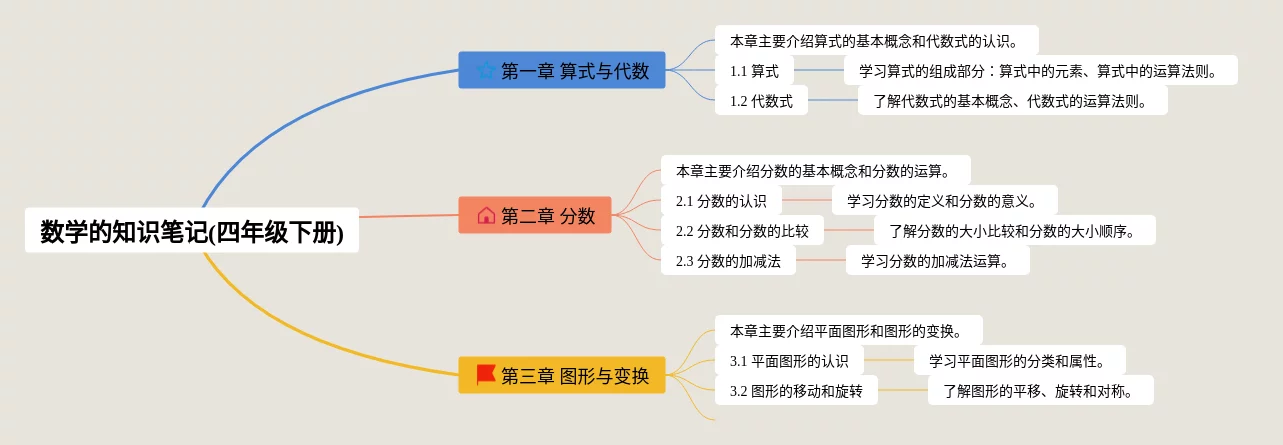 数学的知识笔记(四年级下册)

第一章 算式与代数

本章主要介绍算式的基本概念和代数式的认识。

1.1 算式

学习算式的组成部分：算式中的元素、算式中的运算法则。

1.2 代数式

了解代数式的基本概念、代数式的运算法则。

第二章 分数

本章主要介绍分数的基本概念和分数的运算。

2.1 分数的认识

学习分数的定义和分数的意义。

2.2 分数和分数的比较

了解分数的大小比较和分数的大小顺序。

2.3 分数的加减法

学习分数的加减法运算。

第三章 图形与变换

本章主要介绍平面图形和图形的变换。

3.1 平面图形的认识

学习平面图形的分类和属性。

3.2 图形的移动和旋转

了解图形的平移、旋转和对称。